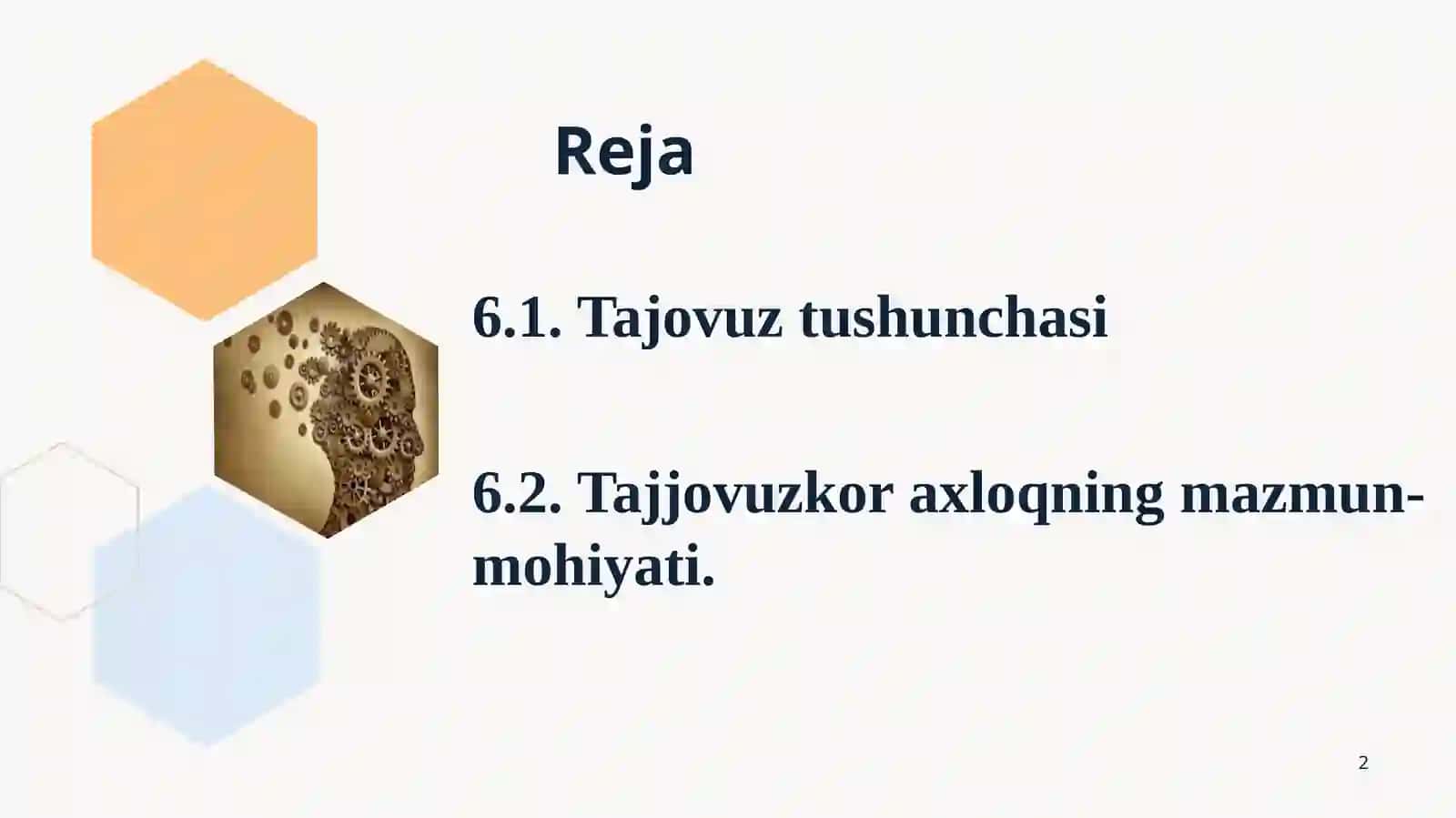 Reja

6.1. Tajovuz tushunchasi

6.2. Tajjovuzkor axloqning mazmun-mohiyati.

2